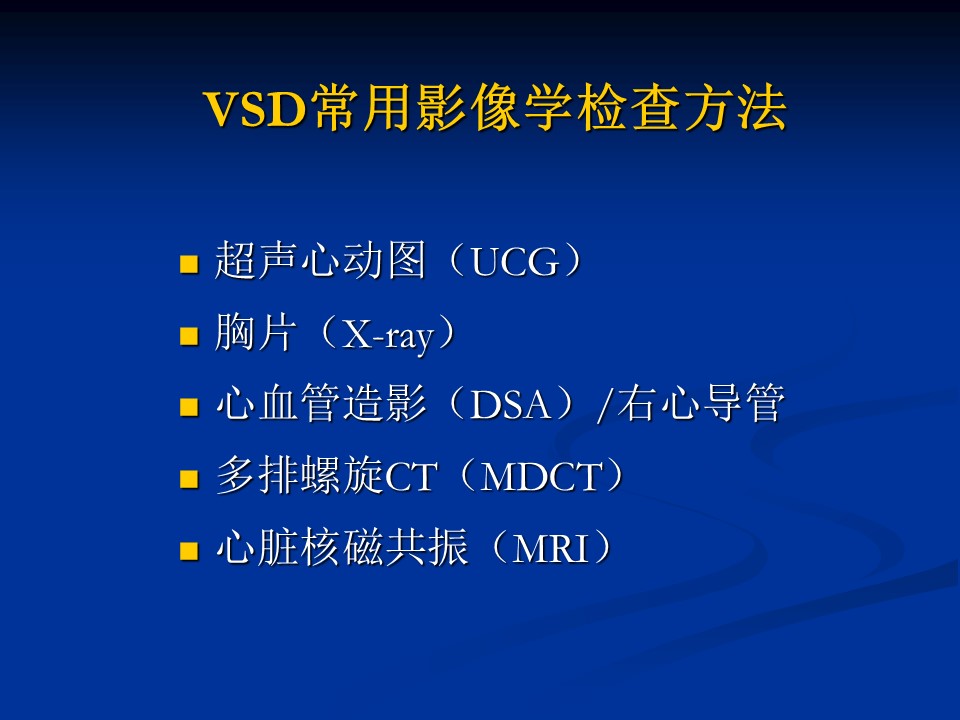 VSD常用影像学检查方法

- 超声心动图（UCG）
- 胸片（X-ray）
- 心血管造影（DSA）/右心导管
- 多排螺旋CT（MDCT）
- 心脏核磁共振（MRI）